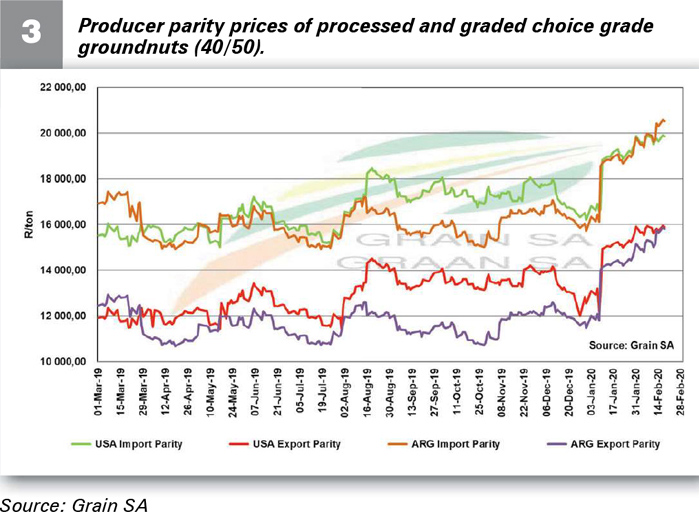 3

Producer parity prices of processed and graded choice grade groundnuts (40/50).

22 000,00
20 000,00
18 000,00
16 000,00
14 000,00
12 000,00
10 000,00

R/ton

GRAIN SA
GRAAN SA

Source: Grain SA

01-Mar-19
15-Mar-19
29-Mar-19
12-Apr-19
26-Apr-19
10-May-19
24-May-19
07-Jun-19
21-Jun-19
05-Jul-19
19-Jul-19
02-Aug-19
16-Aug-19
30-Aug-19
13-Sep-19
27-Sep-19
11-Oct-19
25-Oct-19
08-Nov-19
22-Nov-19
06-Dec-19
20-Dec-19
03-Jan-20
17-Jan-20
31-Jan-20
14-Feb-20
28-Feb-20

USA Import Parity
USA Export Parity
ARG Import Parity
ARG Export Parity

Source: Grain SA